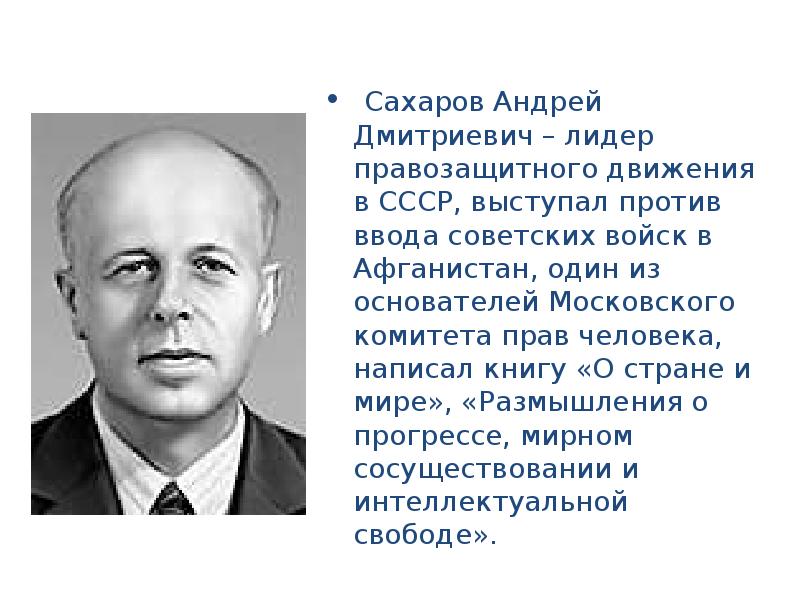 • Сахаров Андрей Дмитриевич – лидер правозащитного движения в СССР, выступал против ввода советских войск в Афганистан, один из основателей Московского комитета прав человека, написал книгу «О стране и мире», «Размышления о прогрессе, мирном сосуществовании и интеллектуальной свободе».